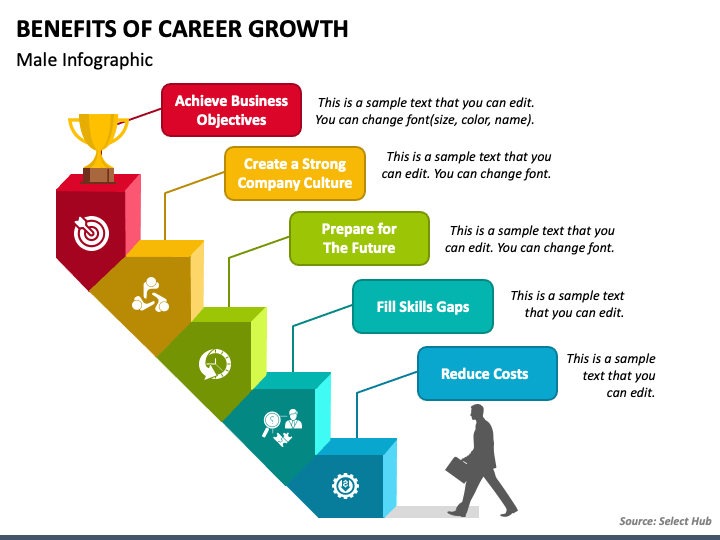 BENEFITS OF CAREER GROWTH

Male Infographic

Achieve Business Objectives

This is a sample text that you can edit. You can change font(size, color, name).

Create a Strong Company Culture

This is a sample text that you can edit. You can change font.

Prepare for The Future

This is a sample text that you can edit. You can change font.

Fill Skills Gaps

This is a sample text that you can edit.

Reduce Costs

This is a sample text that you can edit.

Source: Select Hub